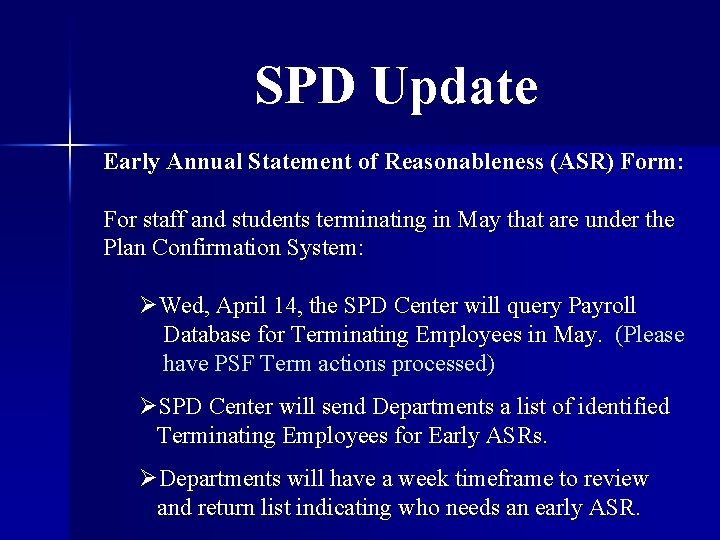 SPD Update

Early Annual Statement of Reasonableness (ASR) Form:

For staff and students terminating in May that are under the Plan Confirmation System:

➢Wed, April 14, the SPD Center will query Payroll Database for Terminating Employees in May. (Please have PSF Term actions processed)

➢SPD Center will send Departments a list of identified Terminating Employees for Early ASRs.

➢Departments will have a week timeframe to review and return list indicating who needs an early ASR.